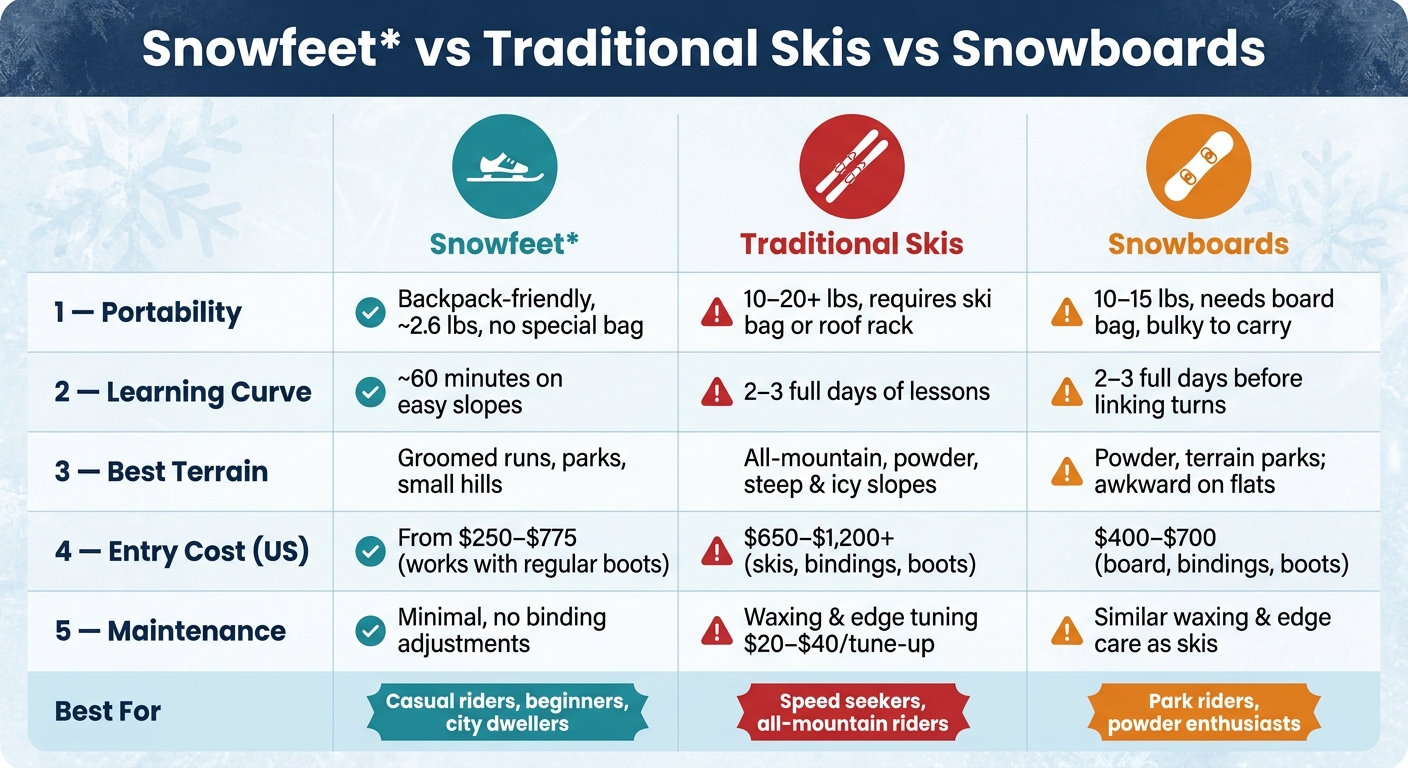 Snowfeet* vs Traditional Skis vs Snowboards

| | Snowfeet* | Traditional Skis | Snowboards |
|---|---|---|---|
| 1 — Portability | Backpack-friendly, ~2.6 lbs, no special bag | 10–20+ lbs, requires ski bag or roof rack | 10–15 lbs, needs board bag, bulky to carry |
| 2 — Learning Curve | ~60 minutes on easy slopes | 2–3 full days of lessons | 2–3 full days before linking turns |
| 3 — Best Terrain | Groomed runs, parks, small hills | All-mountain, powder, steep & icy slopes | Powder, terrain parks; awkward on flats |
| 4 — Entry Cost (US) | From \$250–\$775 (works with regular boots) | \$650–\$1,200+ (skis, bindings, boots) | \$400–\$700 (board, bindings, boots) |
| 5 — Maintenance | Minimal, no binding adjustments | Waxing & edge tuning \$20–\$40/tune-up | Similar waxing & edge care as skis |
| Best For | Casual riders, beginners, city dwellers | Speed seekers, all-mountain riders | Park riders, powder enthusiasts |